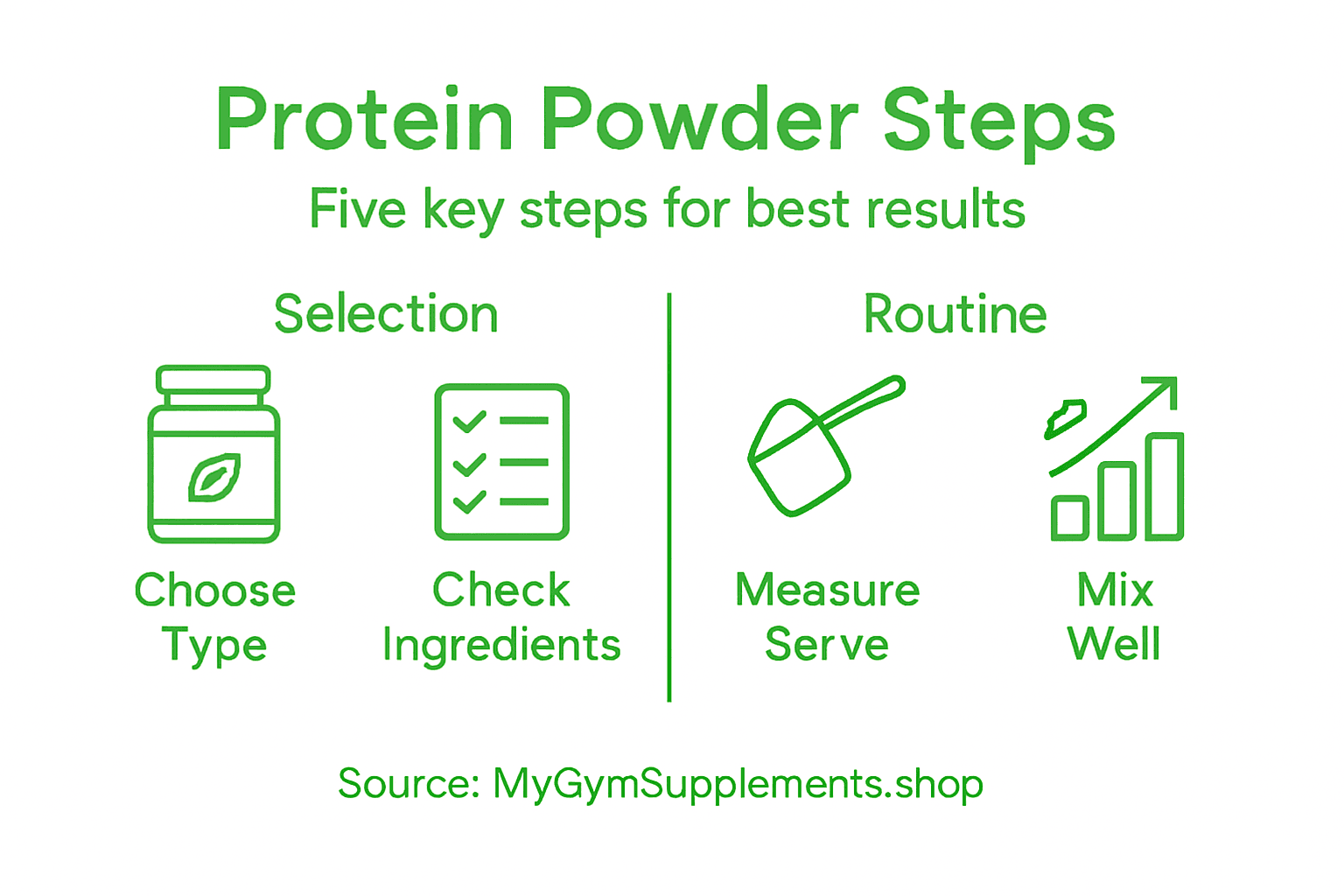 Protein Powder Steps

Five key steps for best results

Selection

Choose Type

Check Ingredients

Routine

Measure Serve

Mix Well

Source: MyGymSupplements.shop